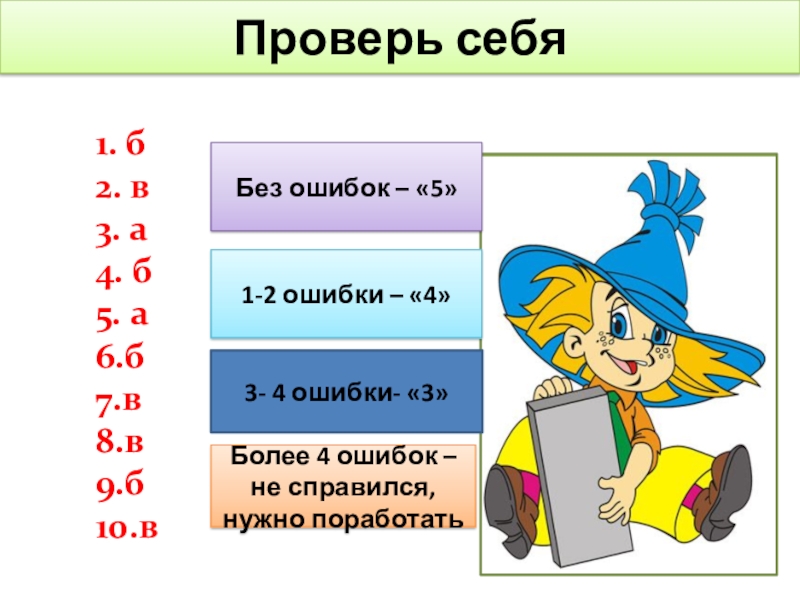 Проверь себя

1. б
2. в
3. а
4. б
5. а
6.б
7.в
8.в
9.б
10.в

Без ошибок – «5»

1-2 ошибки – «4»

3- 4 ошибки- «3»

Более 4 ошибок – не справился, нужно поработать